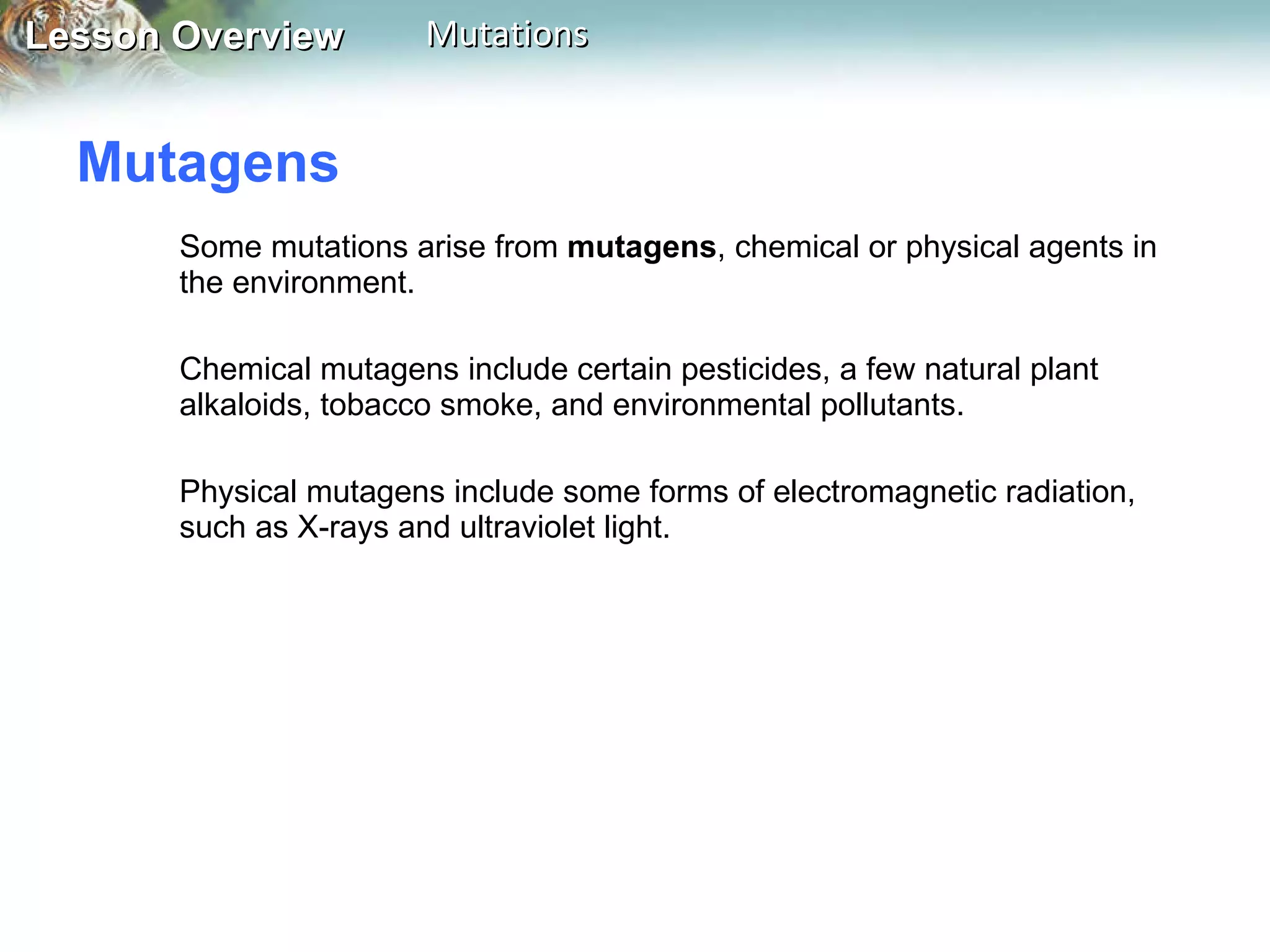 Lesson Overview Mutations

Mutagens

Some mutations arise from mutagens, chemical or physical agents in the environment.

Chemical mutagens include certain pesticides, a few natural plant alkaloids, tobacco smoke, and environmental pollutants.

Physical mutagens include some forms of electromagnetic radiation, such as X-rays and ultraviolet light.